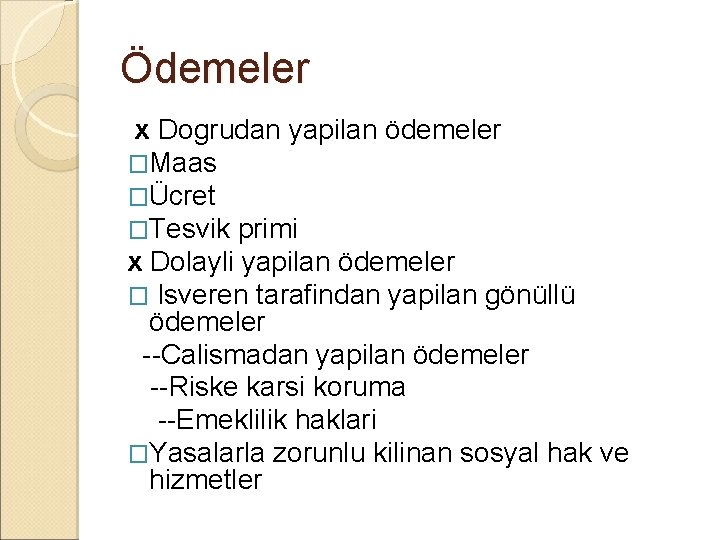 Ödemeler

x Dogrudan yapilan ödemeler
□Maas
□Ücret
□Tesvik primi
x Dolayli yapilan ödemeler
□ Isveren tarafindan yapilan gönüllü ödemeler
--Calismadan yapilan ödemeler
--Riske karsi koruma
--Emeklilik haklari
□Yasalarla zorunlu kilinan sosyal hak ve hizmetler